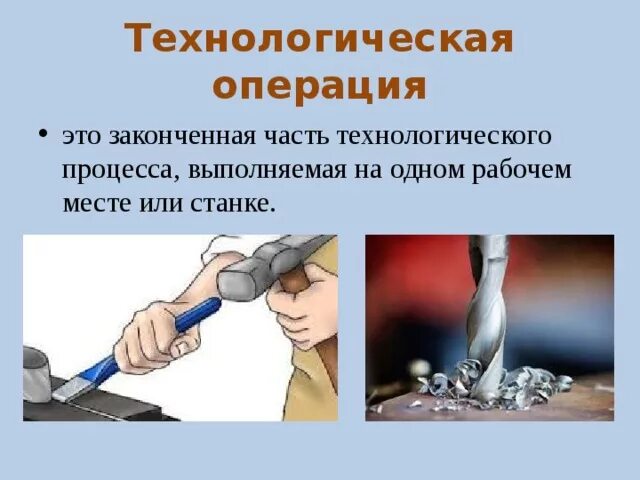 Технологическая операция

• это законченная часть технологического процесса, выполняемая на одном рабочем месте или станке.